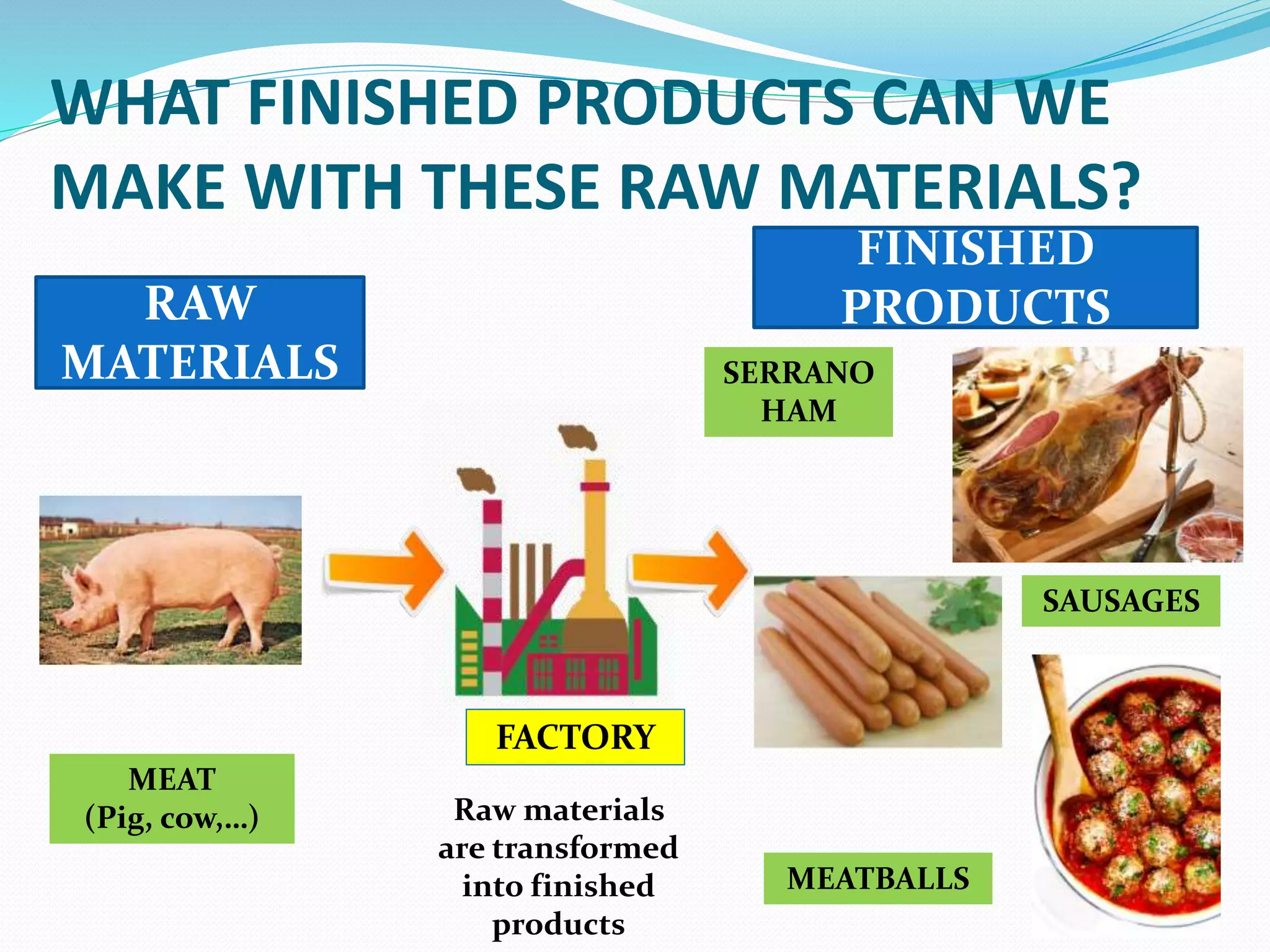 WHAT FINISHED PRODUCTS CAN WE MAKE WITH THESE RAW MATERIALS?

RAW MATERIALS

FINISHED PRODUCTS

SERRANO HAM

SAUSAGES

FACTORY

MEAT
(Pig, cow,…)

Raw materials are transformed into finished products

MEATBALLS